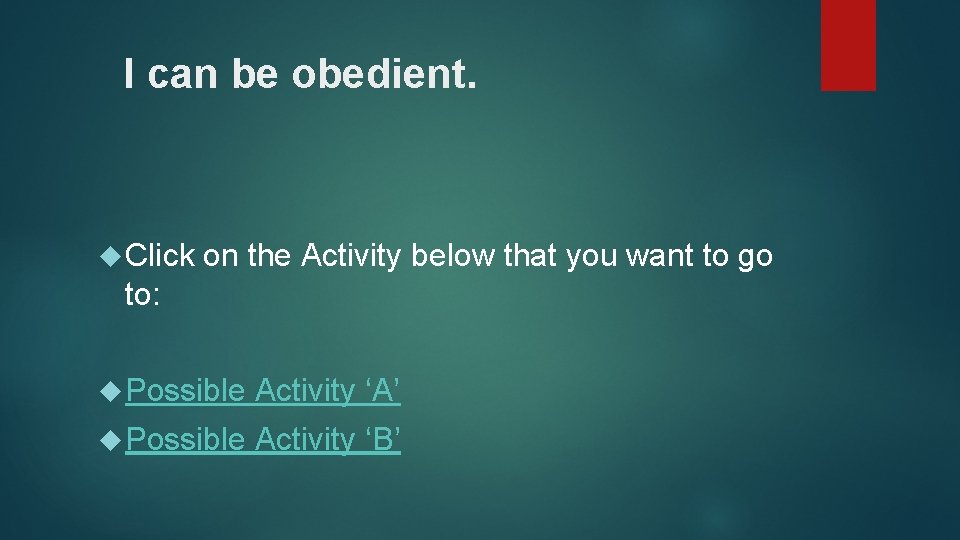 I can be obedient.

Click on the Activity below that you want to go to:

Possible Activity ‘A’

Possible Activity ‘B’